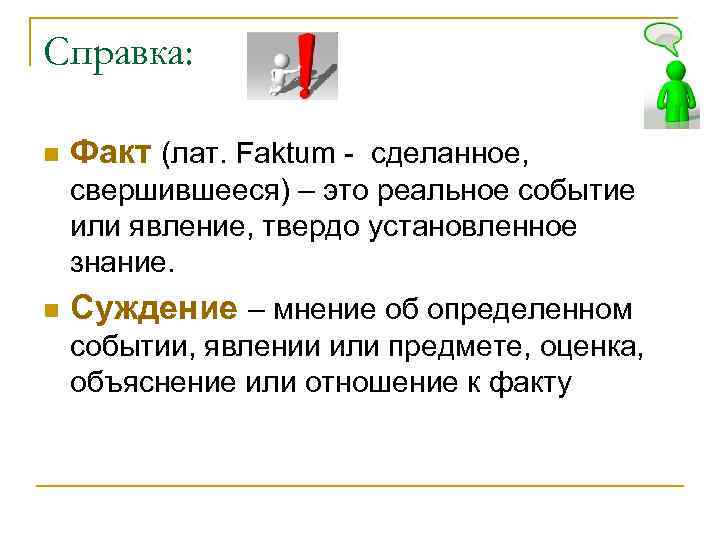 Справка:

Факт (лат. Faktum - сделанное, свершившееся) – это реальное событие или явление, твердо установленное знание.

Суждение – мнение об определенном событии, явлении или предмете, оценка, объяснение или отношение к факту